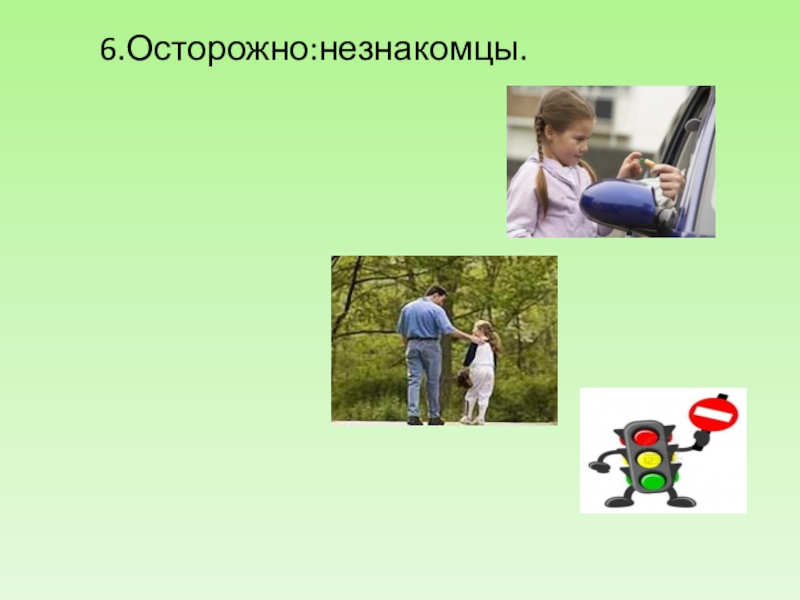 6.Осторожно:незнакомцы.